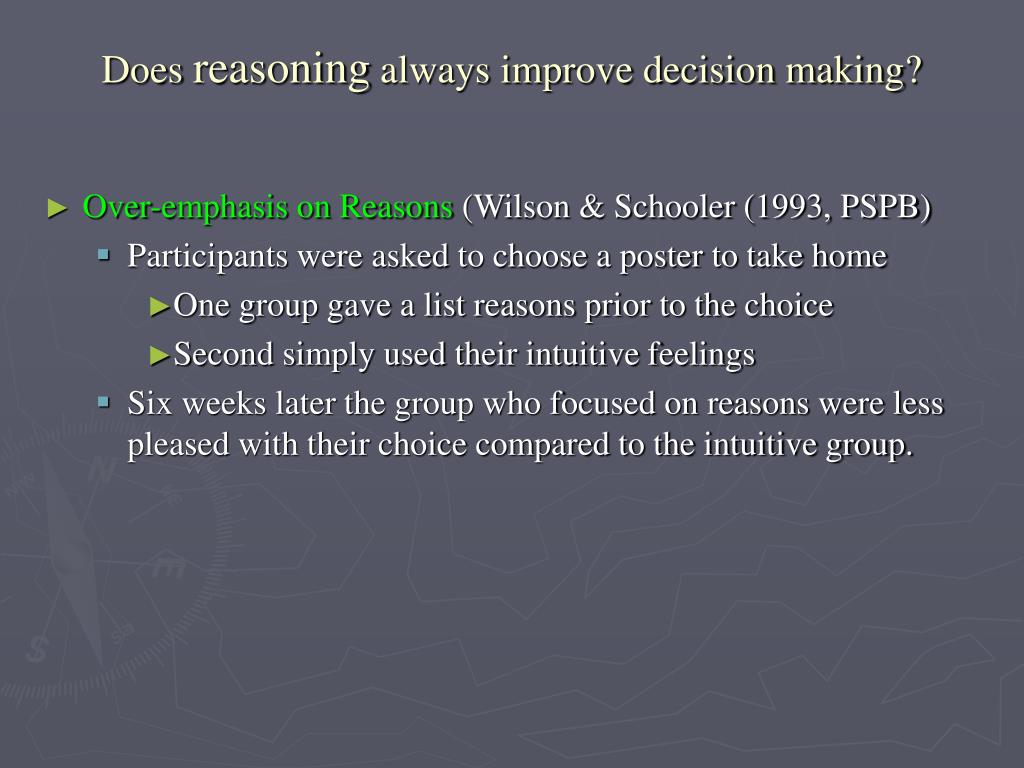 Does reasoning always improve decision making?

► Over-emphasis on Reasons (Wilson & Schooler (1993, PSPB)

▪ Participants were asked to choose a poster to take home

►One group gave a list reasons prior to the choice

►Second simply used their intuitive feelings

▪ Six weeks later the group who focused on reasons were less pleased with their choice compared to the intuitive group.